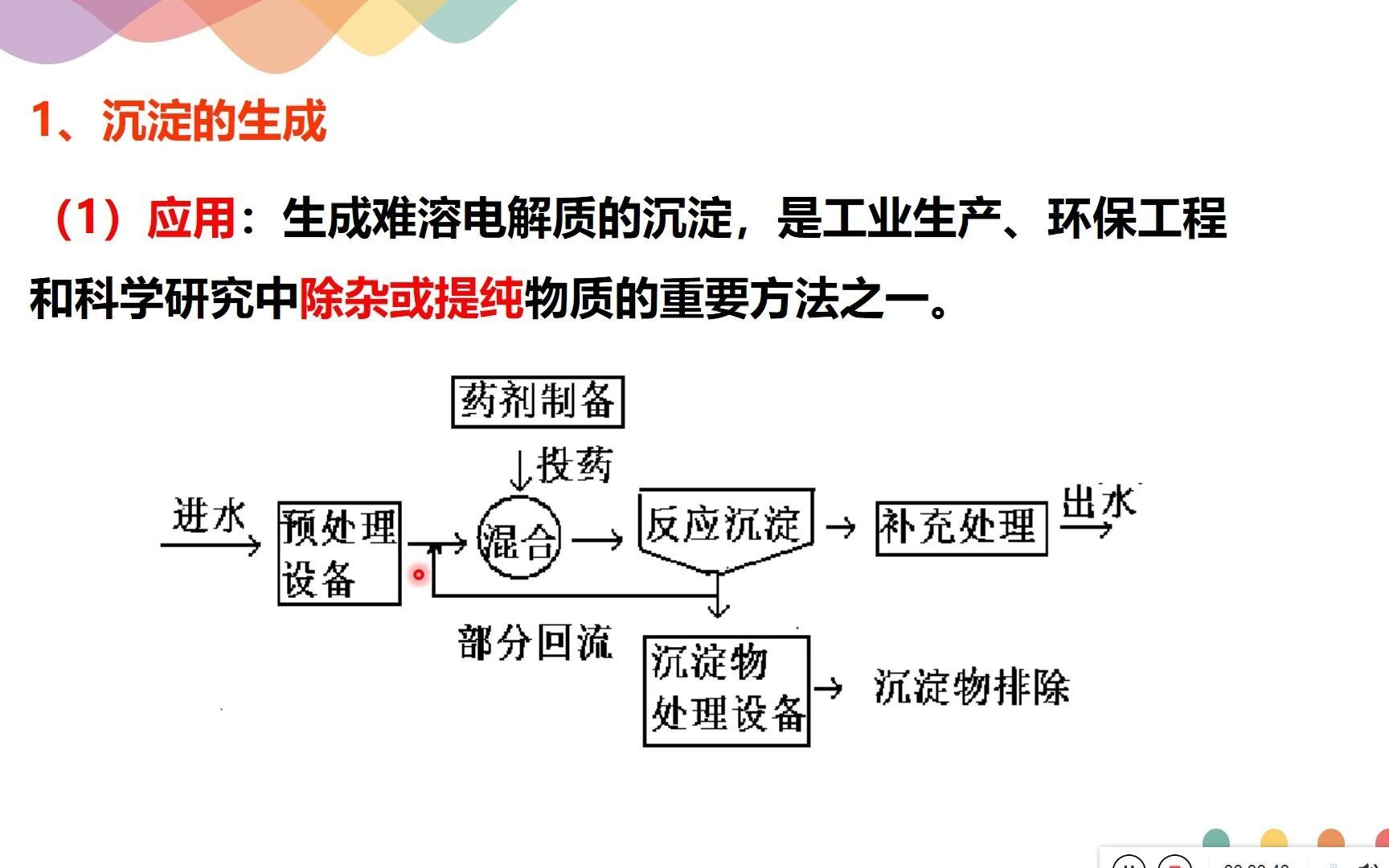 1、沉淀的生成

（1）应用：生成难溶电解质的沉淀，是工业生产、环保工程和科学研究中除杂或提纯物质的重要方法之一。

药剂制备

投药

进水

预处理设备

混合

反应沉淀

补充处理

出水

部分回流

沉淀物处理设备

沉淀物排除